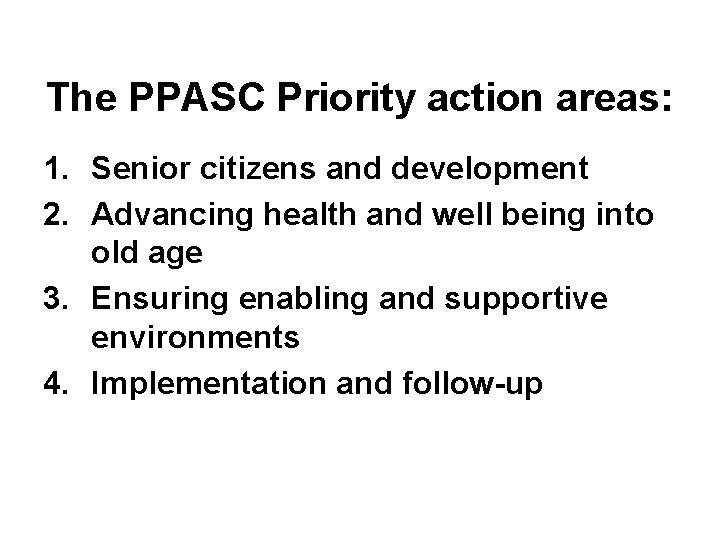 The PPASC Priority action areas:

1. Senior citizens and development
2. Advancing health and well being into old age
3. Ensuring enabling and supportive environments
4. Implementation and follow-up